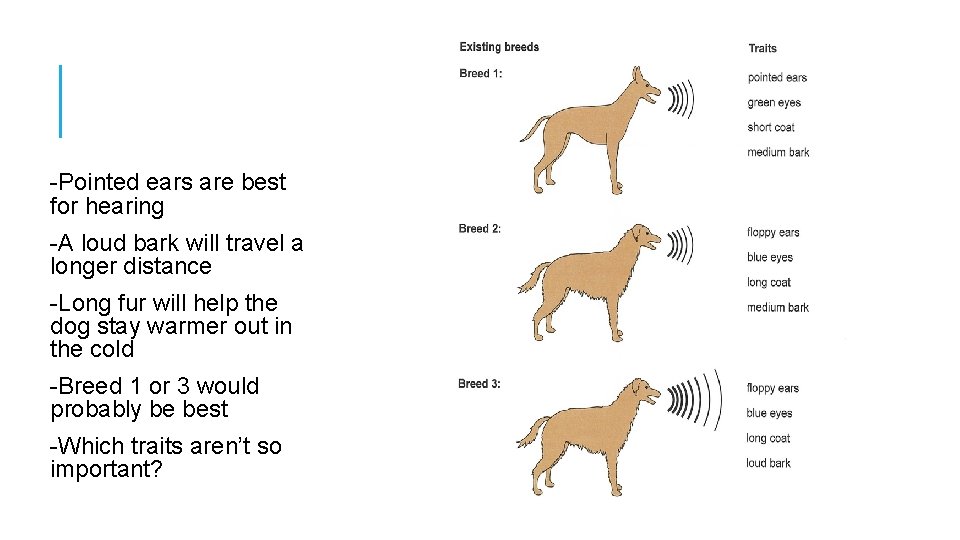 -Pointed ears are best for hearing

-A loud bark will travel a longer distance

-Long fur will help the dog stay warmer out in the cold

-Breed 1 or 3 would probably be best

-Which traits aren't so important?

Existing breeds

Traits

Breed 1:

pointed ears
green eyes
short coat
medium bark

Breed 2:

floppy ears
blue eyes
long coat
medium bark

Breed 3:

floppy ears
blue eyes
long coat
loud bark